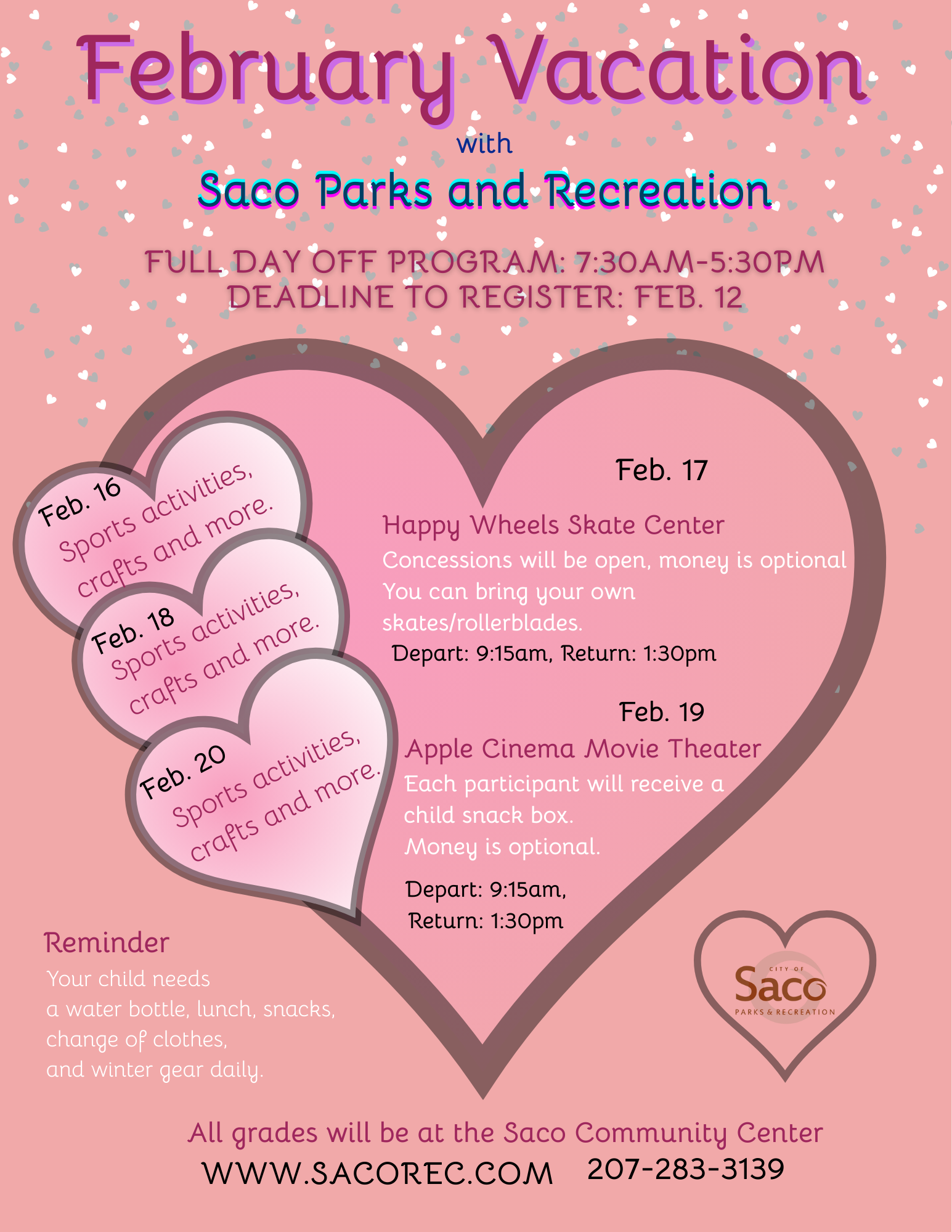 February Vacation

with

Saco Parks and Recreation

FULL DAY OFF PROGRAM: 7:30AM-5:30PM
DEADLINE TO REGISTER: FEB. 12

Feb. 16
Sports activities, crafts and more.

Feb. 18
Sports activities, crafts and more.

Feb. 20
Sports activities, crafts and more.

Feb. 17

Happy Wheels Skate Center
Concessions will be open, money is optional
You can bring your own skates/rollerblades.
Depart: 9:15am, Return: 1:30pm

Feb. 19

Apple Cinema Movie Theater
Each participant will receive a child snack box.
Money is optional.

Depart: 9:15am,
Return: 1:30pm

Reminder
Your child needs a water bottle, lunch, snacks, change of clothes, and winter gear daily.

CITY OF
Saco
PARKS & RECREATION

All grades will be at the Saco Community Center
WWW.SACOREC.COM 207-283-3139